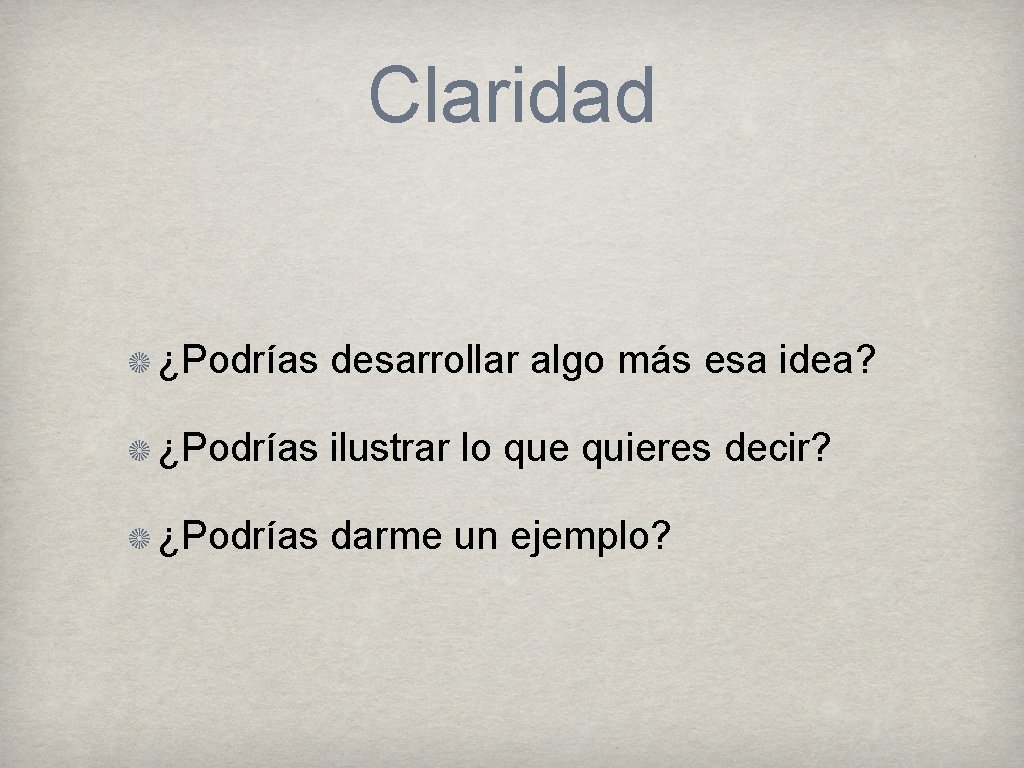 Claridad

¿Podrías desarrollar algo más esa idea?

¿Podrías ilustrar lo que quieres decir?

¿Podrías darme un ejemplo?